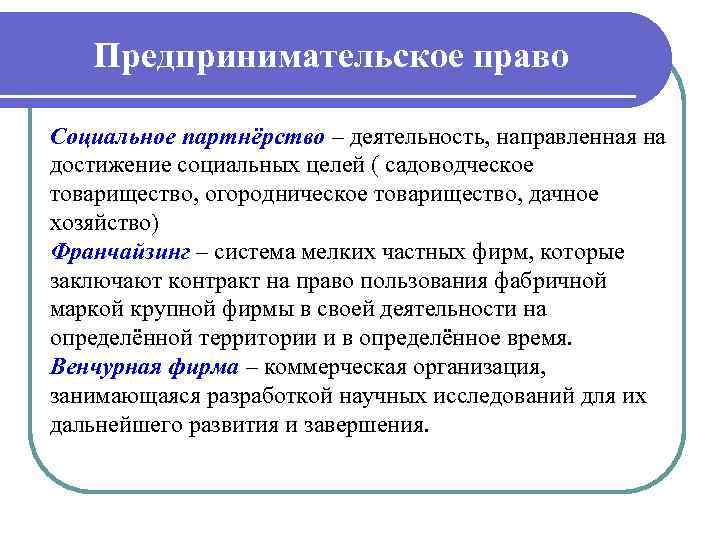 Предпринимательское право

Социальное партнёрство – деятельность, направленная на достижение социальных целей ( садоводческое товарищество, огородническое товарищество, дачное хозяйство)
Франчайзинг – система мелких частных фирм, которые заключают контракт на право пользования фабричной маркой крупной фирмы в своей деятельности на определённой территории и в определённое время.
Венчурная фирма – коммерческая организация, занимающаяся разработкой научных исследований для их дальнейшего развития и завершения.